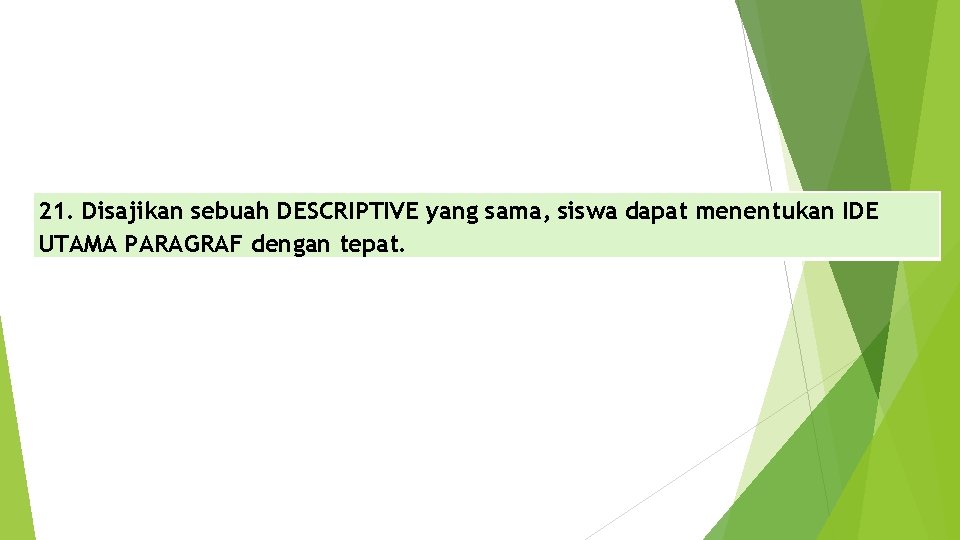 21. Disajikan sebuah DESCRIPTIVE yang sama, siswa dapat menentukan IDE UTAMA PARAGRAF dengan tepat.